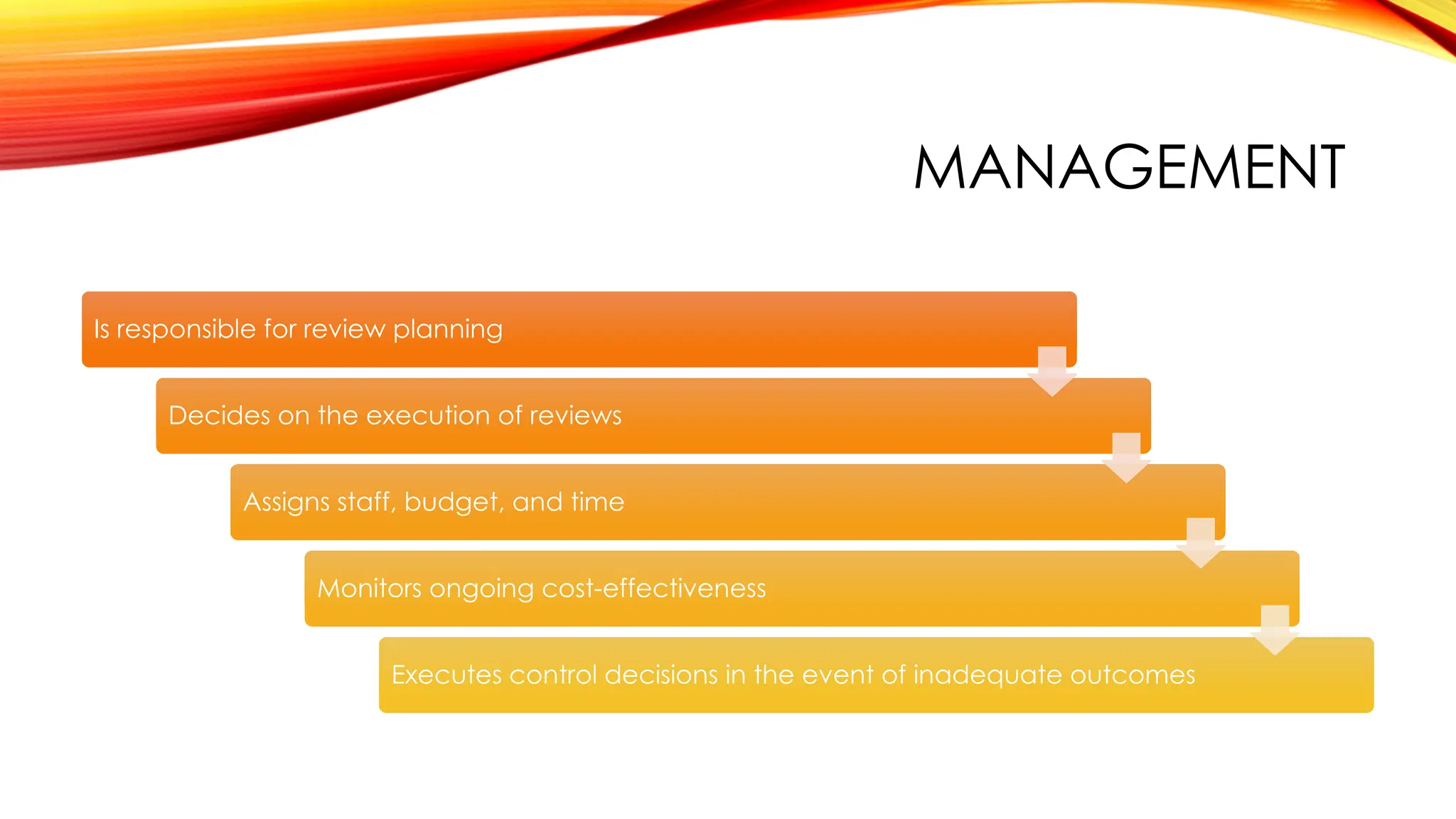 MANAGEMENT

Is responsible for review planning

Decides on the execution of reviews

Assigns staff, budget, and time

Monitors ongoing cost-effectiveness

Executes control decisions in the event of inadequate outcomes